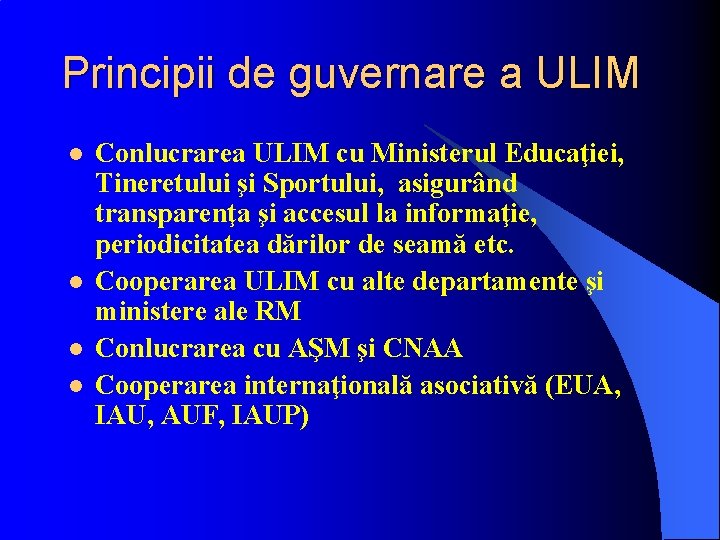 Principii de guvernare a ULIM

- Conlucrarea ULIM cu Ministerul Educaţiei, Tineretului şi Sportului, asigurând transparenţa şi accesul la informaţie, periodicitatea dărilor de seamă etc.
- Cooperarea ULIM cu alte departamente şi ministere ale RM
- Conlucrarea cu AŞM şi CNAA
- Cooperarea internaţională asociativă (EUA, IAU, AUF, IAUP)